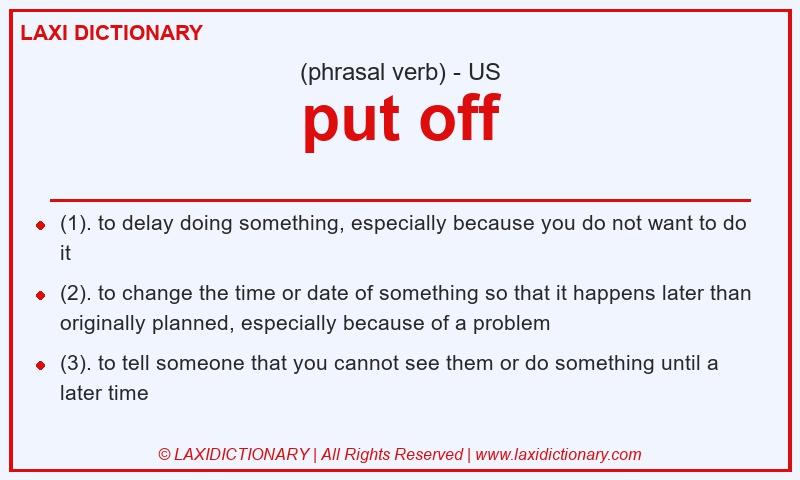 LAXI DICTIONARY

(phrasal verb) - US

put off

- (1). to delay doing something, especially because you do not want to do it
- (2). to change the time or date of something so that it happens later than originally planned, especially because of a problem
- (3). to tell someone that you cannot see them or do something until a later time

© LAXIDICTIONARY | All Rights Reserved | www.laxidictionary.com